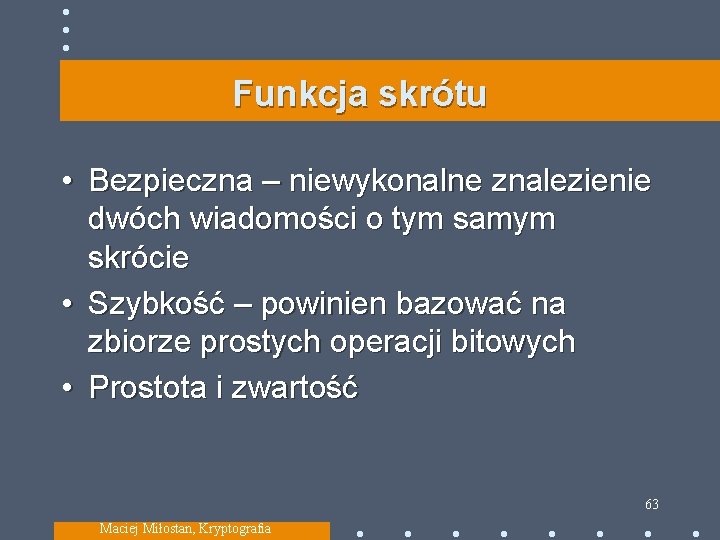 Funkcja skrótu

• Bezpieczna – niewykonalne znalezienie dwóch wiadomości o tym samym skrócie
• Szybkość – powinien bazować na zbiorze prostych operacji bitowych
• Prostota i zwartość

63

Maciej Miłostan, Kryptografia